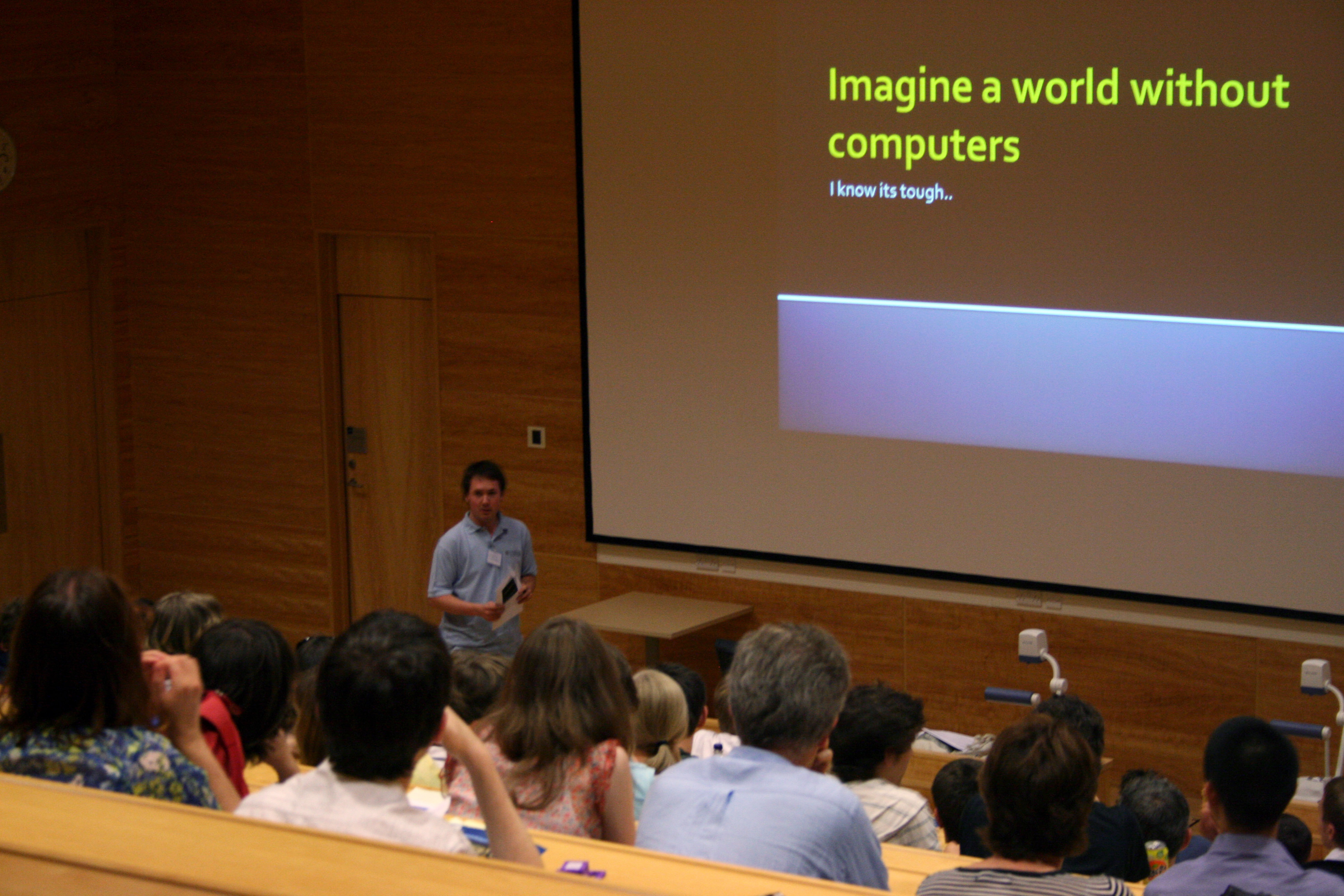 Imagine a world without computers

I know its tough..